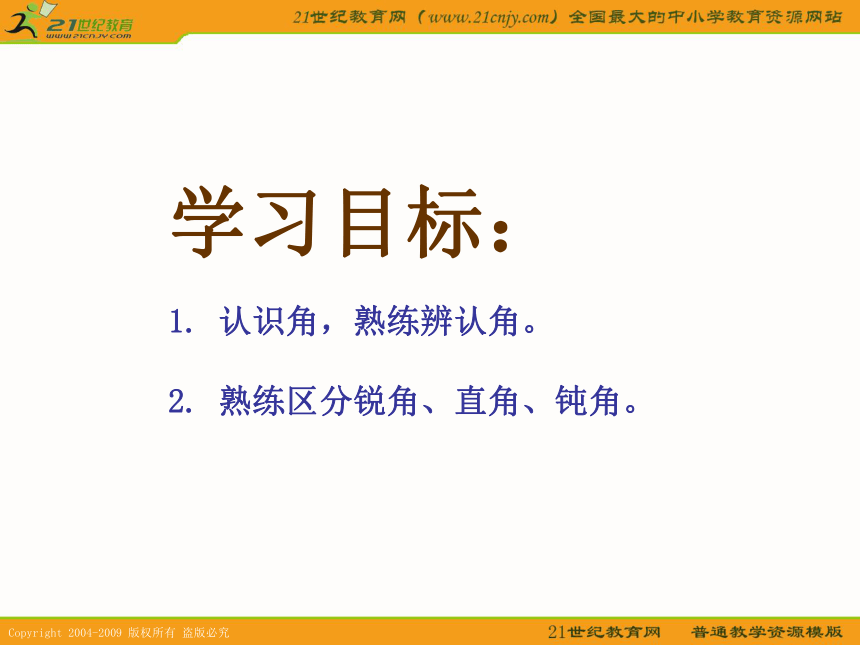 21世纪教育
www.21cnjy.com

21世纪教育网（www.21cnjy.com）全国最大的中小学教育资源网站

学习目标：

1. 认识角，熟练辨认角。

2. 熟练区分锐角、直角、钝角。

Copyright 2004-2009 版权所有 盗版必究

21世纪教育网 普通教学资源模版